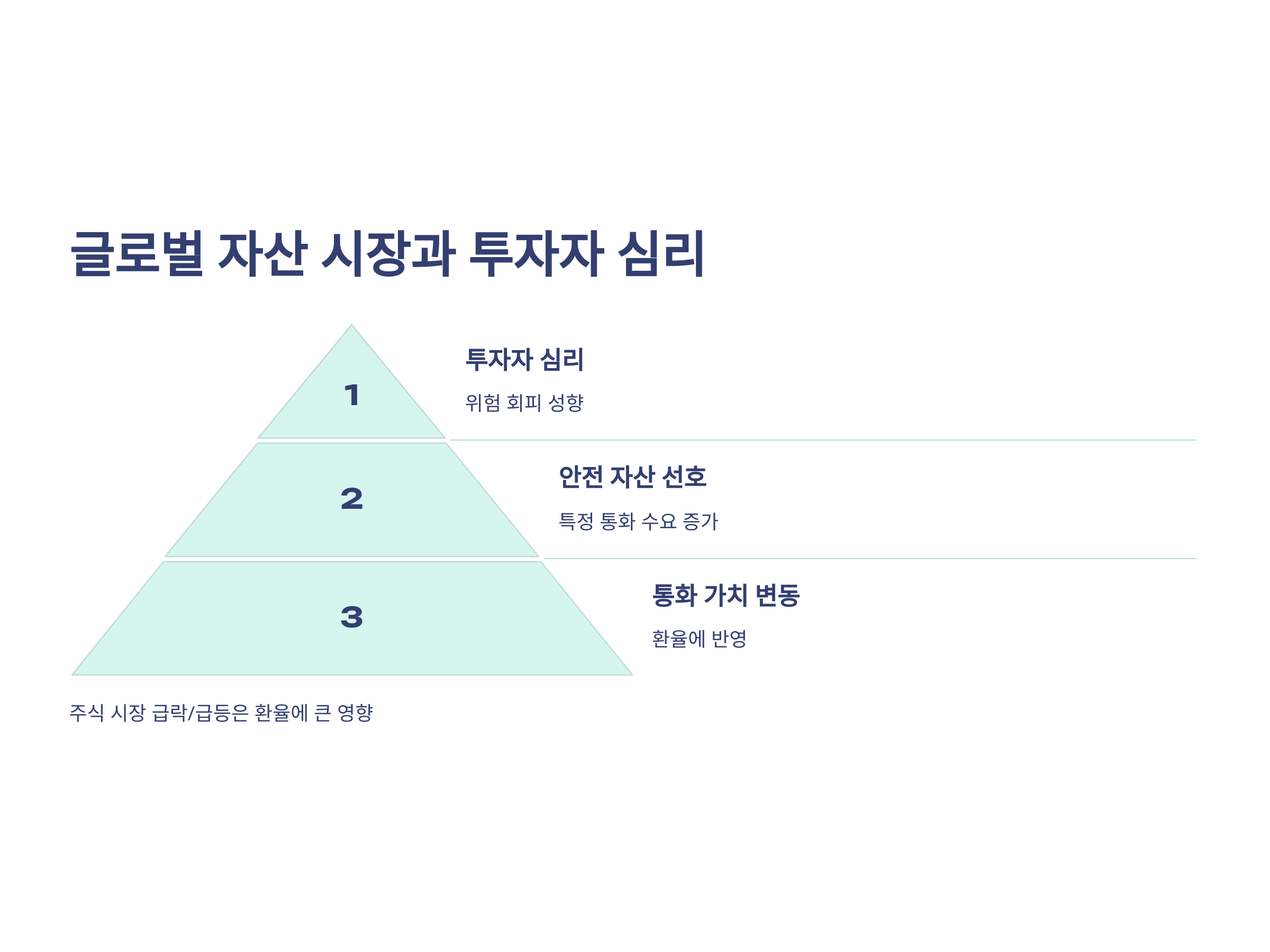 글로벌 자산 시장과 투자자 심리

1

투자자 심리

위험 회피 성향

2

안전 자산 선호

특정 통화 수요 증가

3

통화 가치 변동

환율에 반영

주식 시장 급락/급등은 환율에 큰 영향